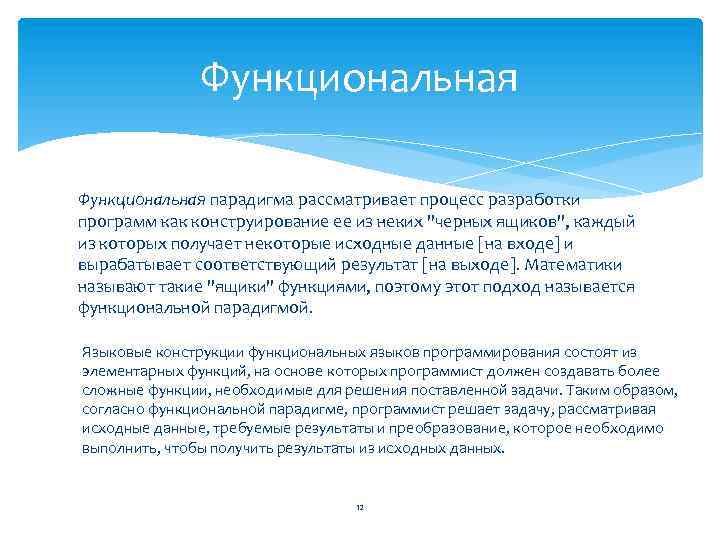 Функциональная

Функциональная парадигма рассматривает процесс разработки программ как конструирование ее из неких "черных ящиков", каждый из которых получает некоторые исходные данные [на входе] и вырабатывает соответствующий результат [на выходе]. Математики называют такие "ящики" функциями, поэтому этот подход называется функциональной парадигмой.

Языковые конструкции функциональных языков программирования состоят из элементарных функций, на основе которых программист должен создавать более сложные функции, необходимые для решения поставленной задачи. Таким образом, согласно функциональной парадигме, программист решает задачу, рассматривая исходные данные, требуемые результаты и преобразование, которое необходимо выполнить, чтобы получить результаты из исходных данных.

12